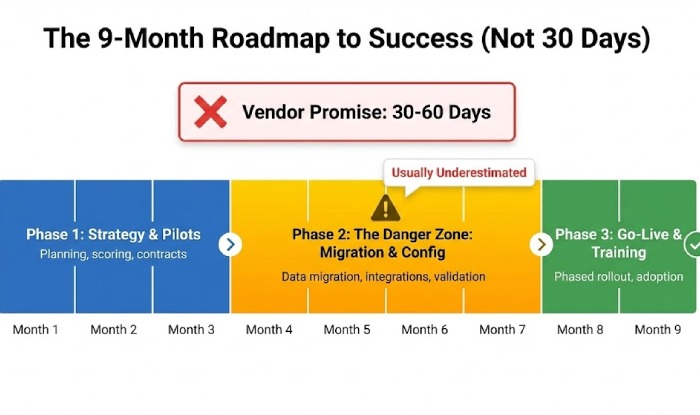 The 9-Month Roadmap to Success (Not 30 Days)

Vendor Promise: 30-60 Days

Usually Underestimated

Phase 1: Strategy & Pilots
Planning, scoring, contracts

Phase 2: The Danger Zone: Migration & Config
Data migration, integrations, validation

Phase 3: Go-Live & Training
Phased rollout, adoption

Month 1
Month 2
Month 3
Month 4
Month 5
Month 6
Month 7
Month 8
Month 9